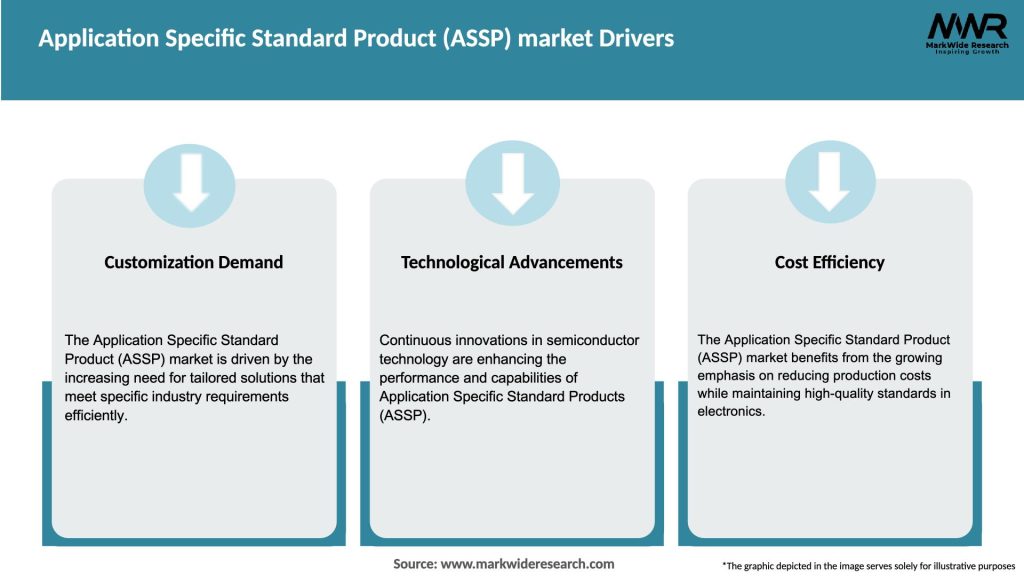 Application Specific Standard Product (ASSP) market Drivers

MWR
MarkWide Research
Inspiring Growth

Customization Demand

The Application Specific Standard Product (ASSP) market is driven by the increasing need for tailored solutions that meet specific industry requirements efficiently.

Technological Advancements

Continuous innovations in semiconductor technology are enhancing the performance and capabilities of Application Specific Standard Products (ASSP).

Cost Efficiency

The Application Specific Standard Product (ASSP) market benefits from the growing emphasis on reducing production costs while maintaining high-quality standards in electronics.

Source: www.markwideresearch.com

*The graphic depicted in the image serves solely for illustrative purposes